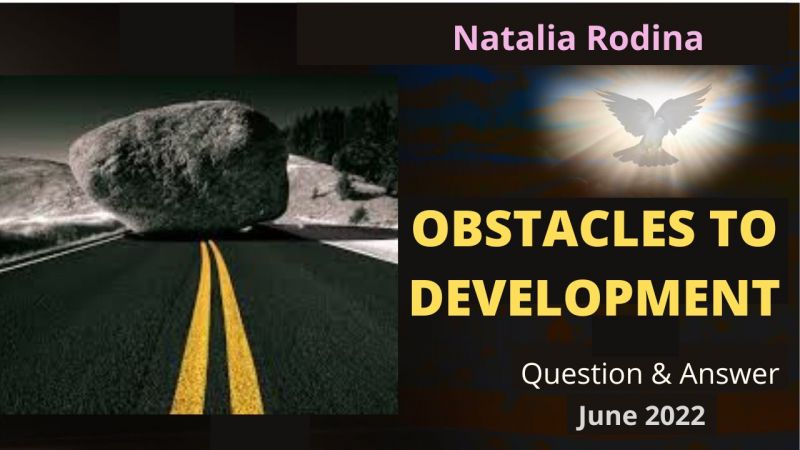 Natalia Rodina

OBSTACLES TO DEVELOPMENT

Question & Answer
June 2022